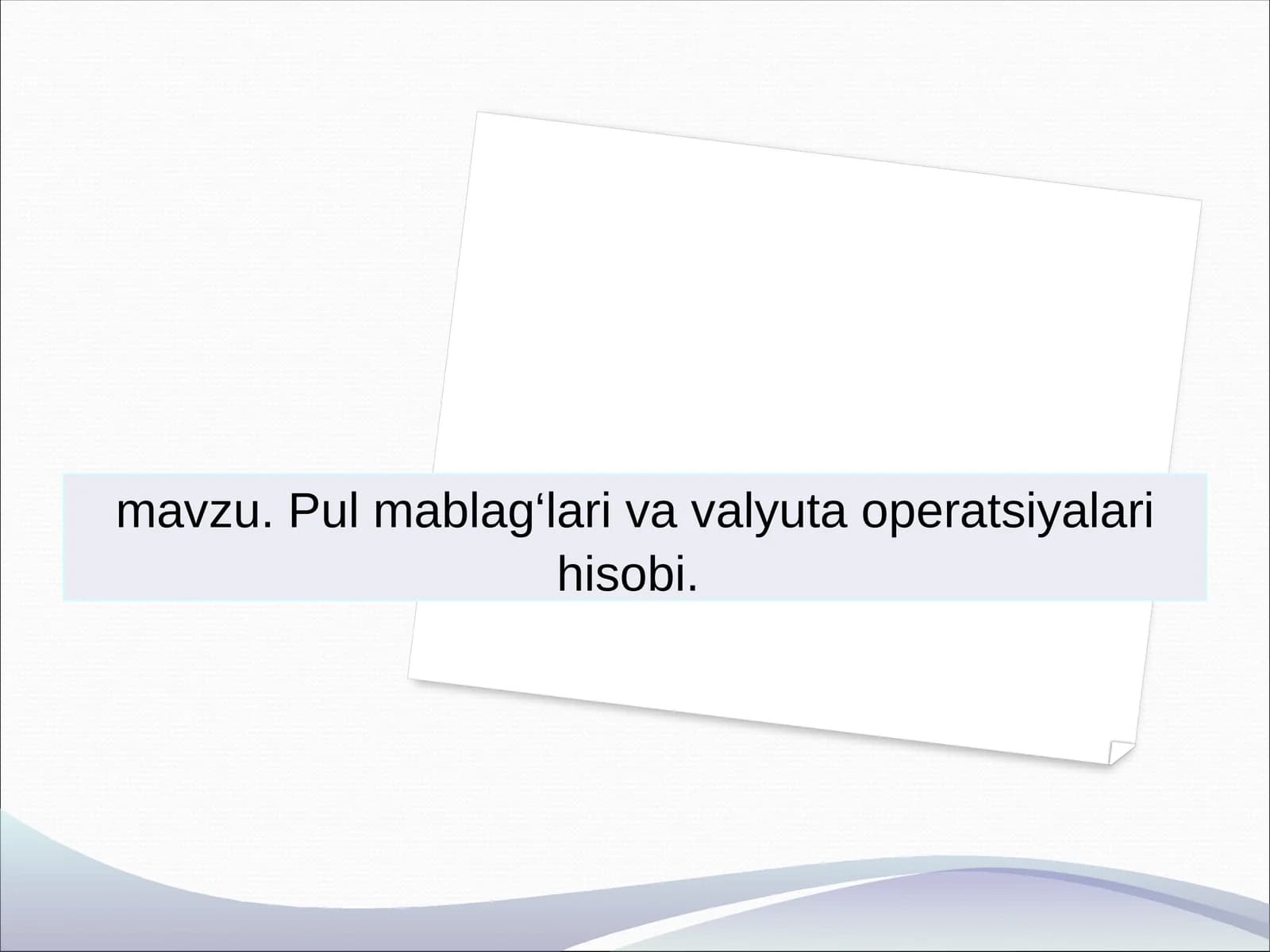 mavzu. Pul mablag‘lari va valyuta operatsiyalari hisobi.